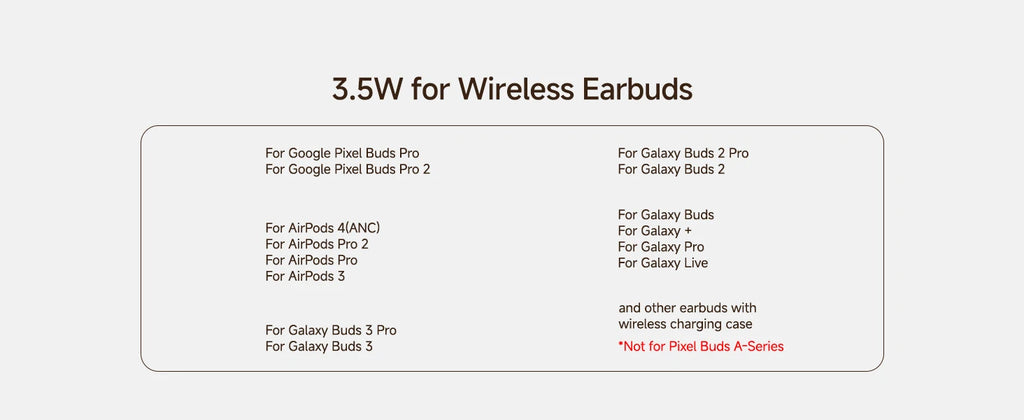 3.5W for Wireless Earbuds

For Google Pixel Buds Pro
For Google Pixel Buds Pro 2

For AirPods 4(ANC)
For AirPods Pro 2
For AirPods Pro
For AirPods 3

For Galaxy Buds 3 Pro
For Galaxy Buds 3

For Galaxy Buds 2 Pro
For Galaxy Buds 2

For Galaxy Buds
For Galaxy +
For Galaxy Pro
For Galaxy Live

and other earbuds with wireless charging case

*Not for Pixel Buds A-Series